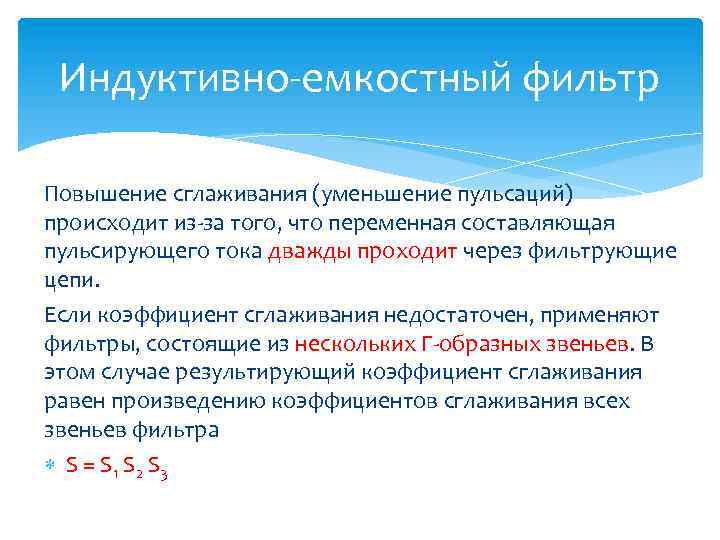 Индуктивно-емкостный фильтр

Повышение сглаживания (уменьшение пульсаций) происходит из-за того, что переменная составляющая пульсирующего тока дважды проходит через фильтрующие цепи.

Если коэффициент сглаживания недостаточен, применяют фильтры, состоящие из нескольких Г-образных звеньев. В этом случае результирующий коэффициент сглаживания равен произведению коэффициентов сглаживания всех звеньев фильтра

$S = S_1 S_2 S_3$